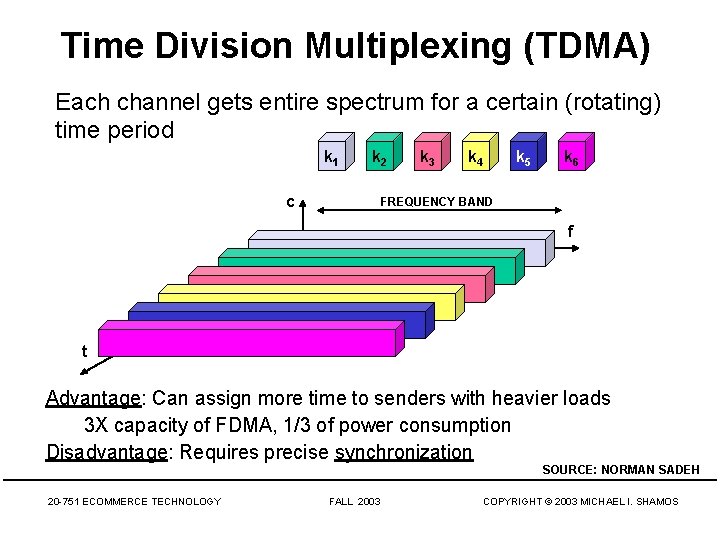 Time Division Multiplexing (TDMA)

Each channel gets entire spectrum for a certain (rotating) time period

$k_1$ $k_2$ $k_3$ $k_4$ $k_5$ $k_6$

c

FREQUENCY BAND

f

t

Advantage: Can assign more time to senders with heavier loads
3X capacity of FDMA, 1/3 of power consumption
Disadvantage: Requires precise synchronization

SOURCE: NORMAN SADEH

20-751 ECOMMERCE TECHNOLOGY FALL 2003 COPYRIGHT © 2003 MICHAEL I. SHAMOS